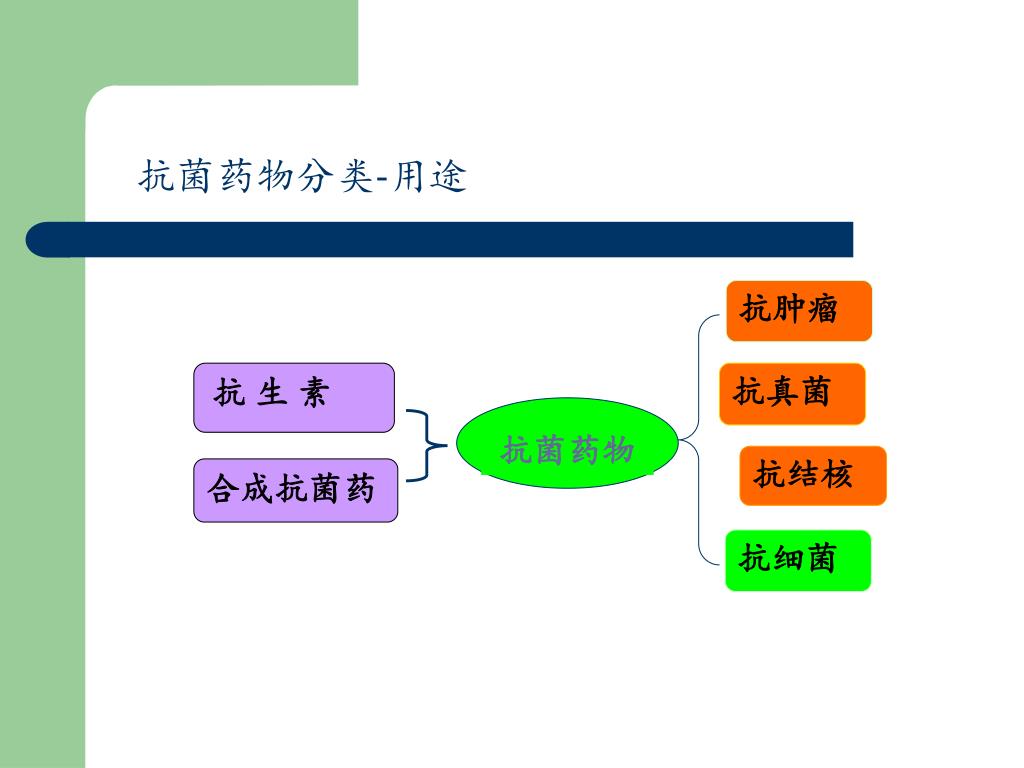 抗菌药物分类-用途

抗 生 素

合成抗菌药

抗菌药物

抗肿瘤

抗真菌

抗结核

抗细菌